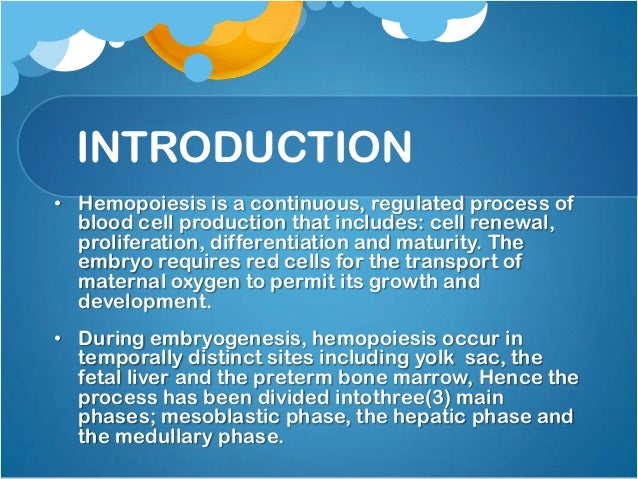 INTRODUCTION

• Hemopoiesis is a continuous, regulated process of blood cell production that includes: cell renewal, proliferation, differentiation and maturity. The embryo requires red cells for the transport of maternal oxygen to permit its growth and development.

• During embryogenesis, hemopoiesis occur in temporally distinct sites including yolk sac, the fetal liver and the preterm bone marrow, Hence the process has been divided intothree(3) main phases; mesoblastic phase, the hepatic phase and the medullary phase.